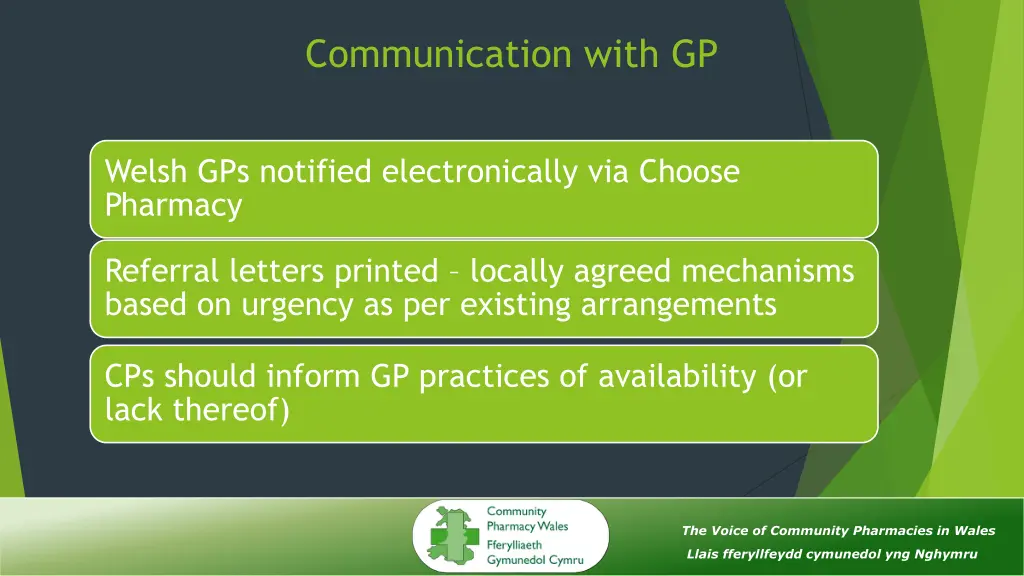 Communication with GP

Welsh GPs notified electronically via Choose Pharmacy

Referral letters printed – locally agreed mechanisms based on urgency as per existing arrangements

CPs should inform GP practices of availability (or lack thereof)

Community Pharmacy Wales
Fferylliaeth Gymunedol Cymru

The Voice of Community Pharmacies in Wales
Llais fferyllfeydd cymunedol yng Nghymru